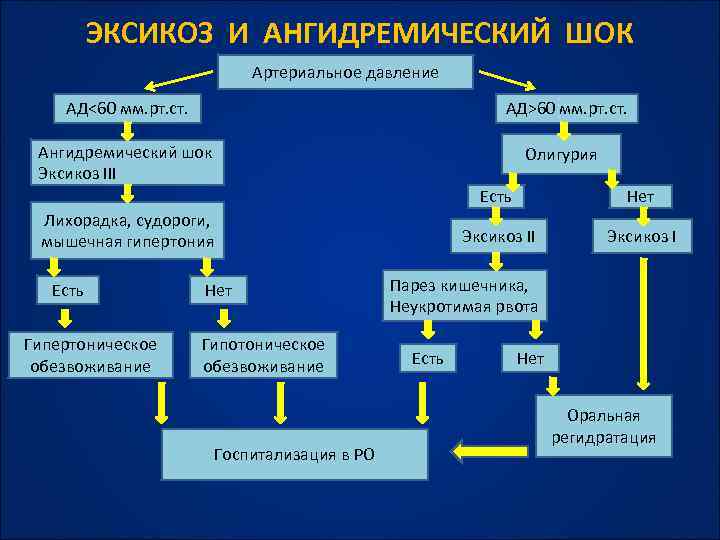 ЭКСИКОЗ И АНГИДРЕМИЧЕСКИЙ ШОК

Артериальное давление

АД<60 мм.рт.ст.

Ангидремический шок
Эксикоз III

Лихорадка, судороги,
мышечная гипертония

Есть

Нет

Гипертоническое обезвоживание

Гипотоническое обезвоживание

АД>60 мм.рт.ст.

Олигурия

Есть

Нет

Эксикоз II

Эксикоз I

Парез кишечника,
Неукротимая рвота

Есть

Нет

Оральная регидратация

Госпитализация в РО